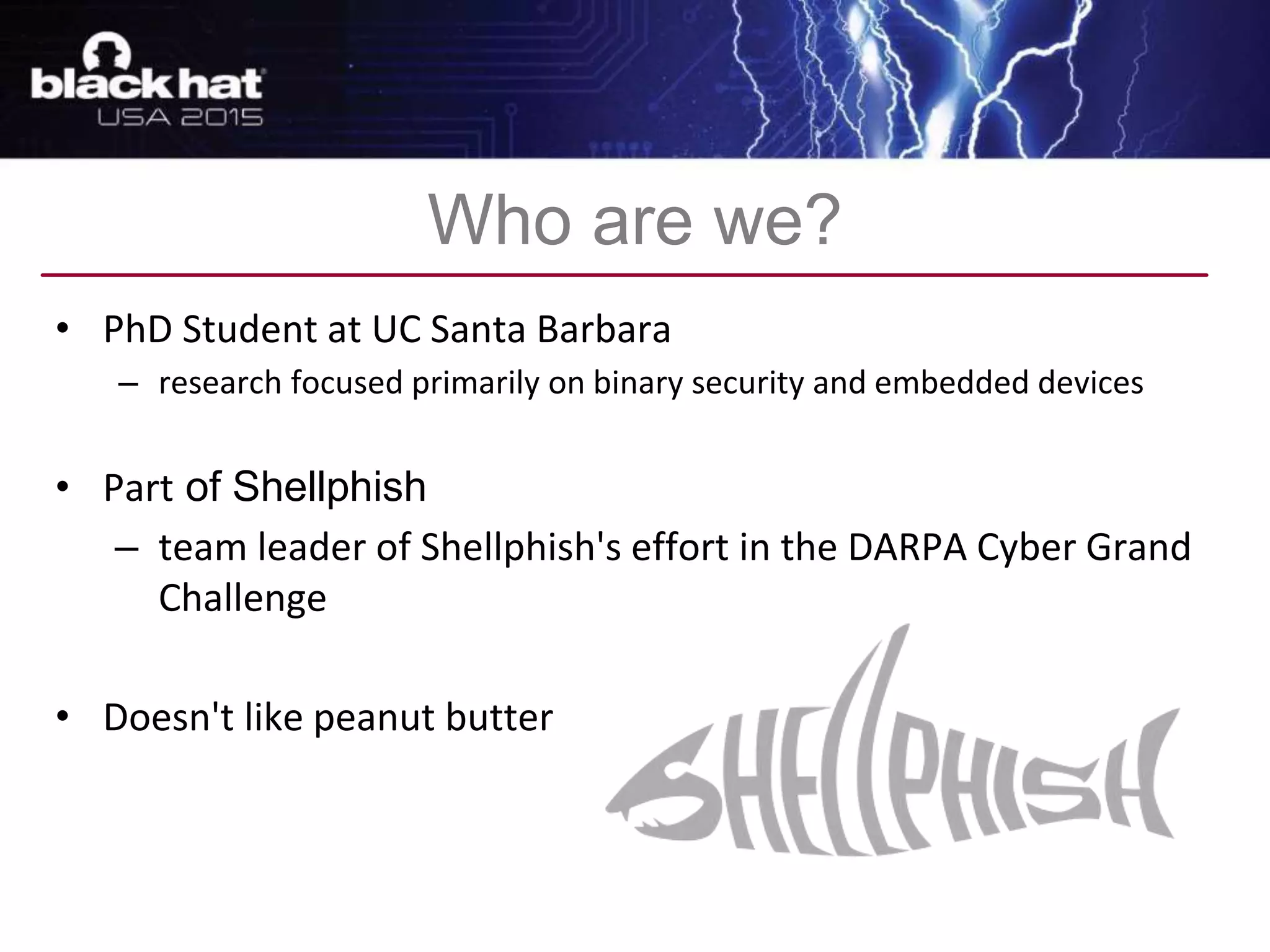 black hat
USA 2015

Who are we?

• PhD Student at UC Santa Barbara
  – research focused primarily on binary security and embedded devices

• Part of Shellphish
  – team leader of Shellphish's effort in the DARPA Cyber Grand Challenge

• Doesn't like peanut butter

SHELLPHISH